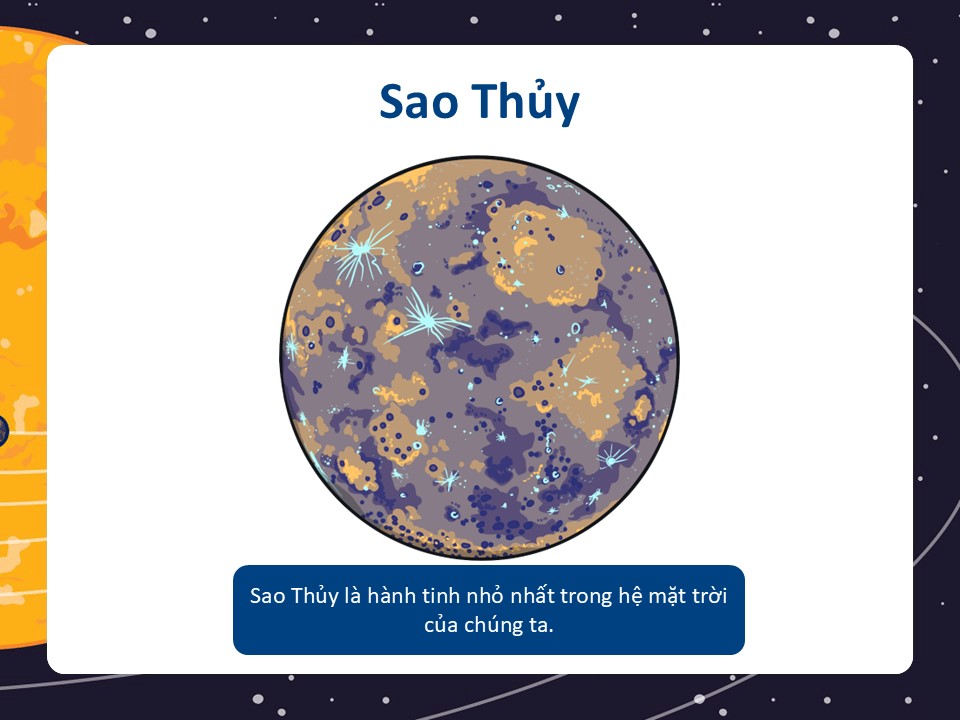 Sao Thủy

Sao Thủy là hành tinh nhỏ nhất trong hệ mặt trời của chúng ta.